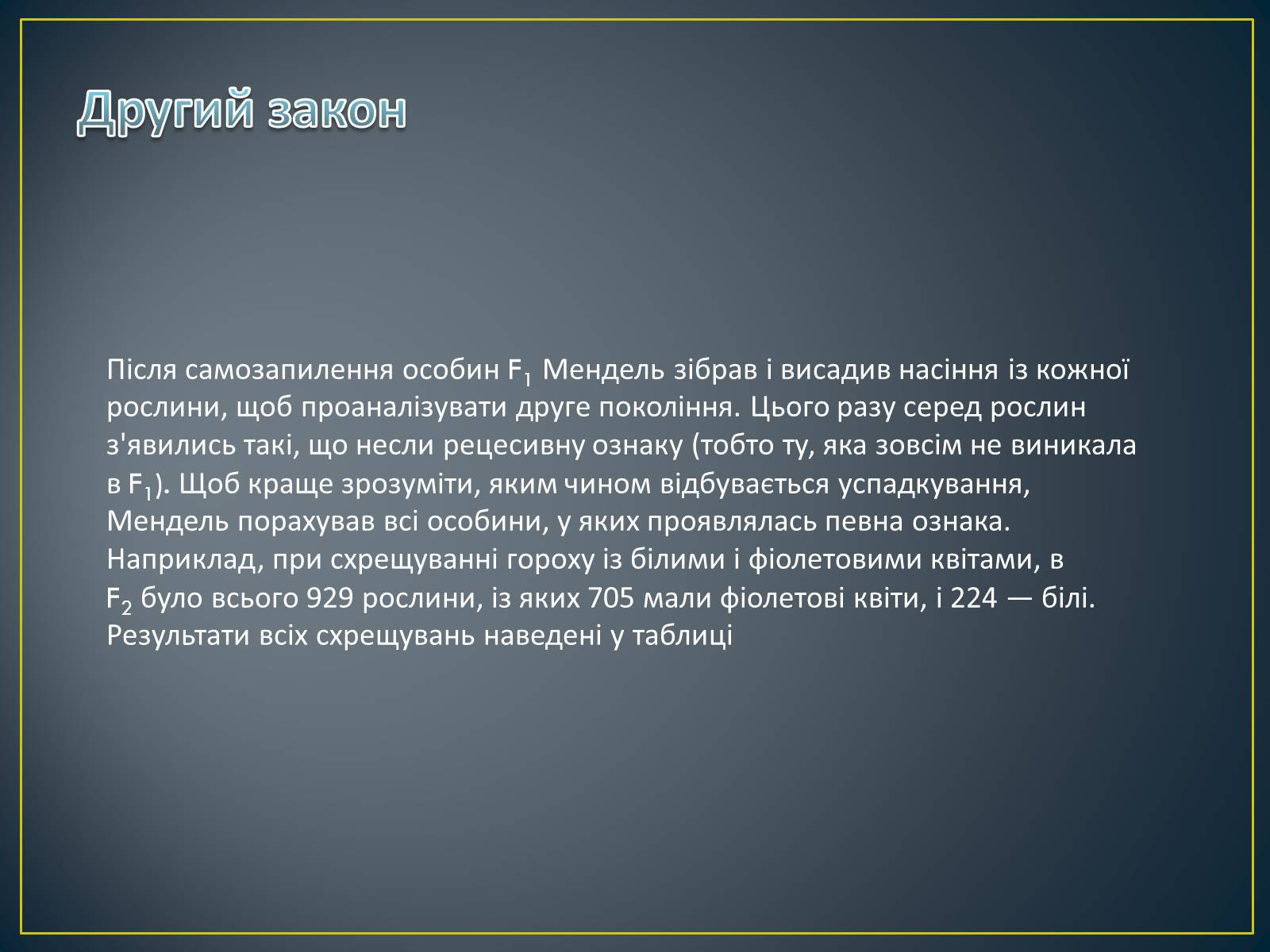 Другий закон

Після самозапилення особин $F_1$ Мендель зібрав і висадив насіння із кожної рослини, щоб проаналізувати друге покоління. Цього разу серед рослин з'явились такі, що несли рецесивну ознаку (тобто ту, яка зовсім не виникала в $F_1$). Щоб краще зрозуміти, яким чином відбувається успадкування, Мендель порахував всі особини, у яких проявлялась певна ознака. Наприклад, при схрещуванні гороху із білими і фіолетовими квітами, в $F_2$ було всього 929 рослини, із яких 705 мали фіолетові квіти, і 224 — білі. Результати всіх схрещувань наведені у таблиці